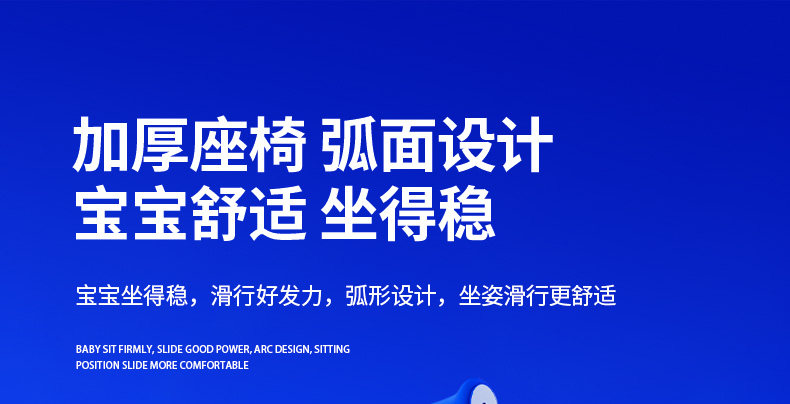 加厚座椅 弧面设计
宝宝舒适 坐得稳

宝宝坐得稳，滑行好发力，弧形设计，坐姿滑行更舒适

BABY SIT FIRMLY, SLIDE GOOD POWER, ARC DESIGN, SITTING POSITION SLIDE MORE COMFORTABLE